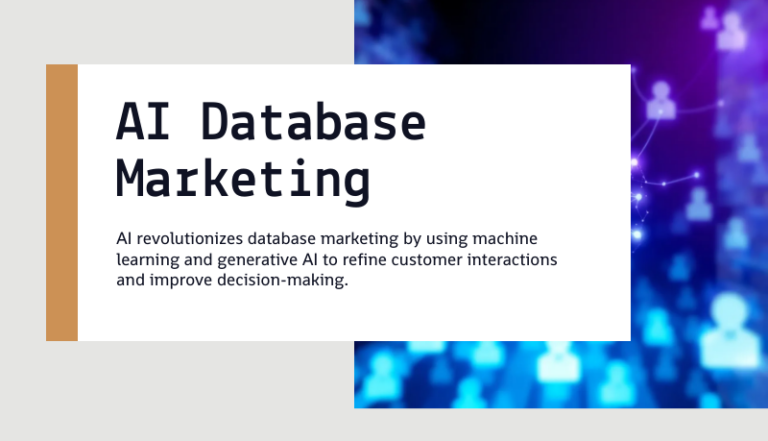 AI Database Marketing

AI revolutionizes database marketing by using machine learning and generative AI to refine customer interactions and improve decision-making.